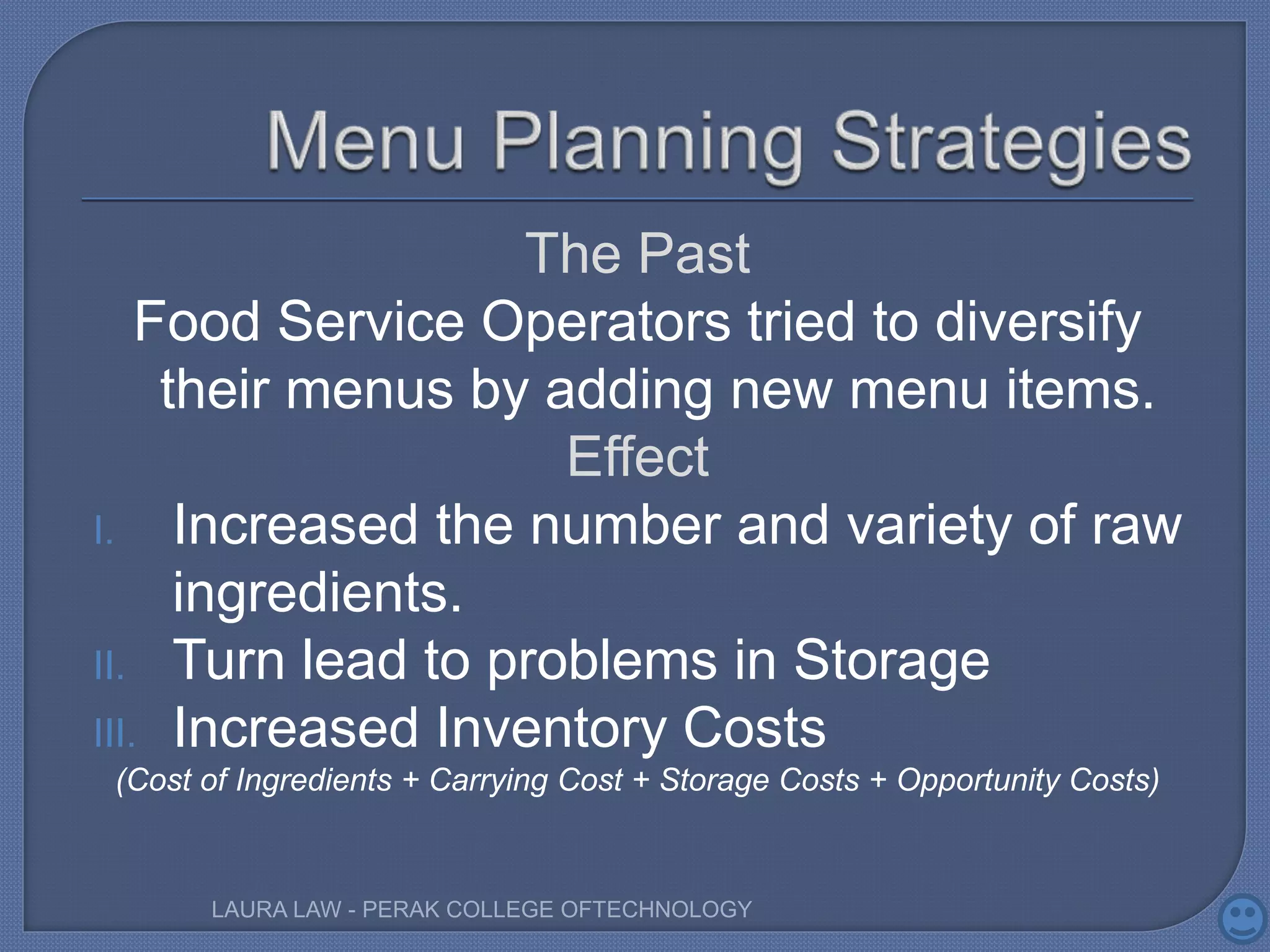 Menu Planning Strategies

The Past

Food Service Operators tried to diversify their menus by adding new menu items.

Effect

I. Increased the number and variety of raw ingredients.

II. Turn lead to problems in Storage

III. Increased Inventory Costs

(Cost of Ingredients + Carrying Cost + Storage Costs + Opportunity Costs)

LAURA LAW - PERAK COLLEGE OFTECHNOLOGY